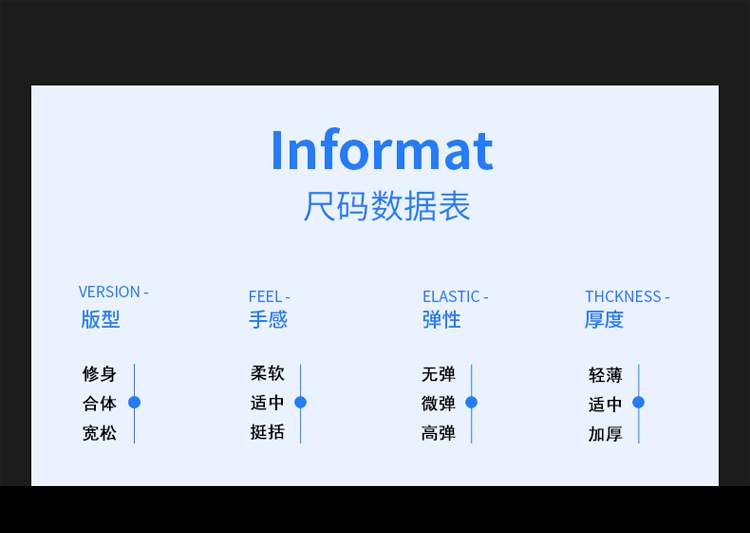 Informat
尺码数据表

VERSION -
版型

修身
合体
宽松

FEEL -
手感

柔软
适中
挺括

ELASTIC -
弹性

无弹
微弹
高弹

THCKNESS -
厚度

轻薄
适中
加厚